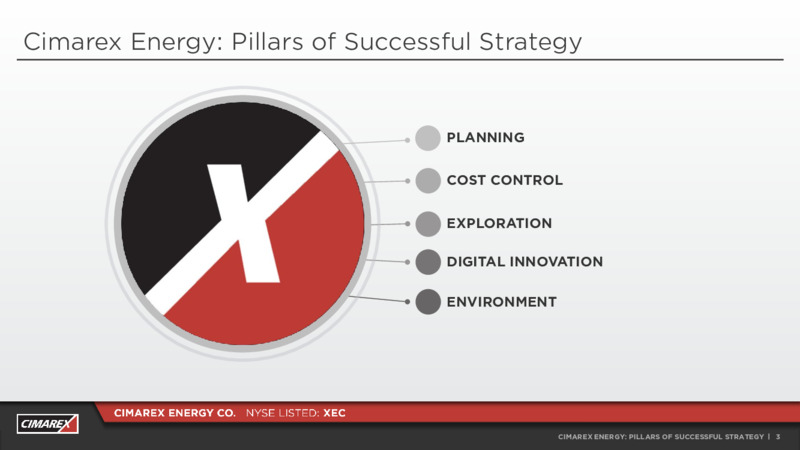 Cimarex Energy: Pillars of Successful Strategy

X

PLANNING

COST CONTROL

EXPLORATION

DIGITAL INNOVATION

ENVIRONMENT

CIMAREX

CIMAREX ENERGY CO. NYSE LISTED: XEC

CIMAREX ENERGY: PILLARS OF SUCCESSFUL STRATEGY | 3